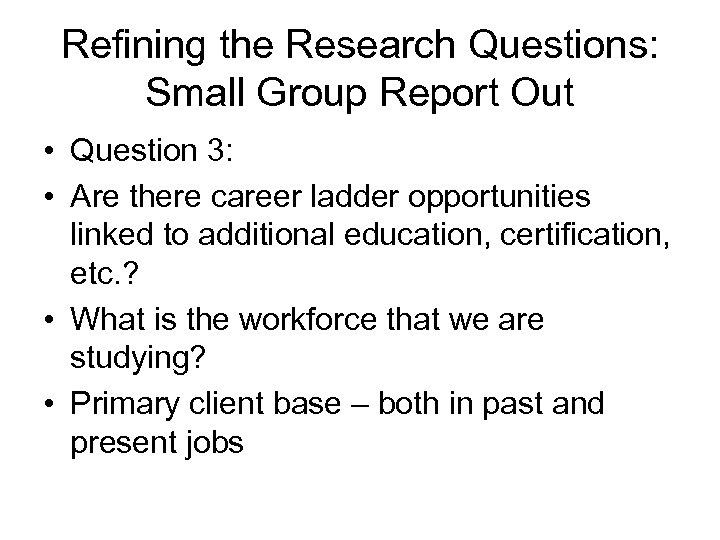 Refining the Research Questions: Small Group Report Out

• Question 3:
• Are there career ladder opportunities linked to additional education, certification, etc.?
• What is the workforce that we are studying?
• Primary client base – both in past and present jobs